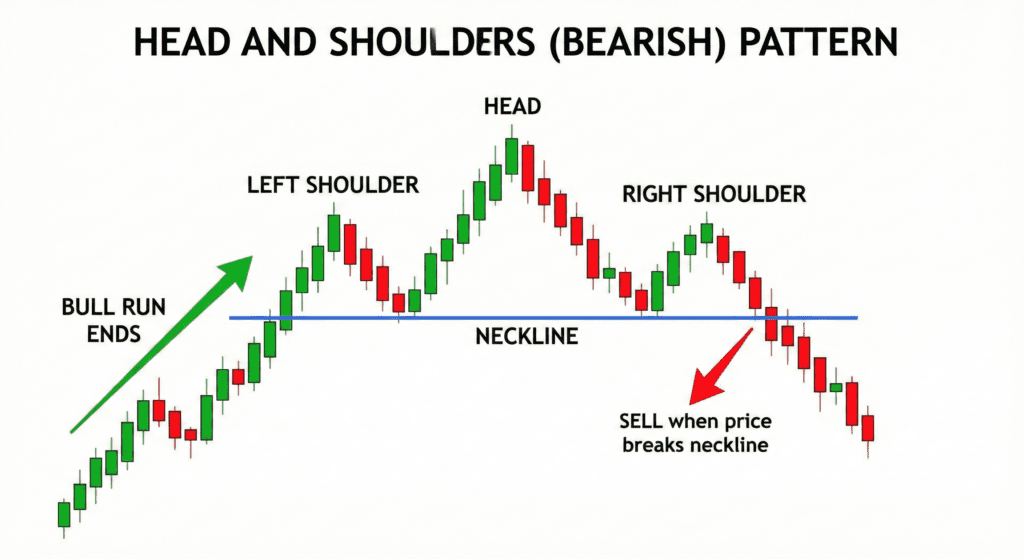 HEAD AND SHOULDERS (BEARISH) PATTERN

HEAD

LEFT SHOULDER

RIGHT SHOULDER

BULL RUN ENDS

NECKLINE

SELL when price breaks neckline